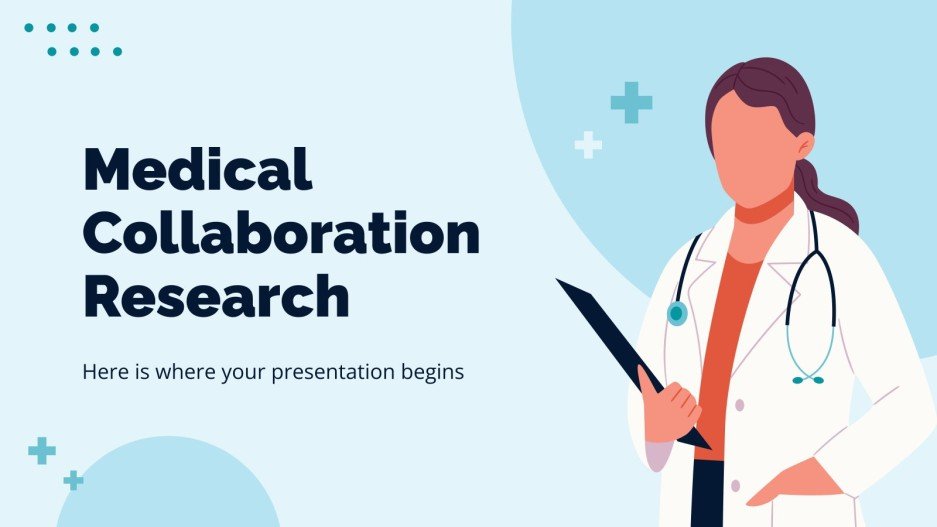 Medical Collaboration Research

Here is where your presentation begins